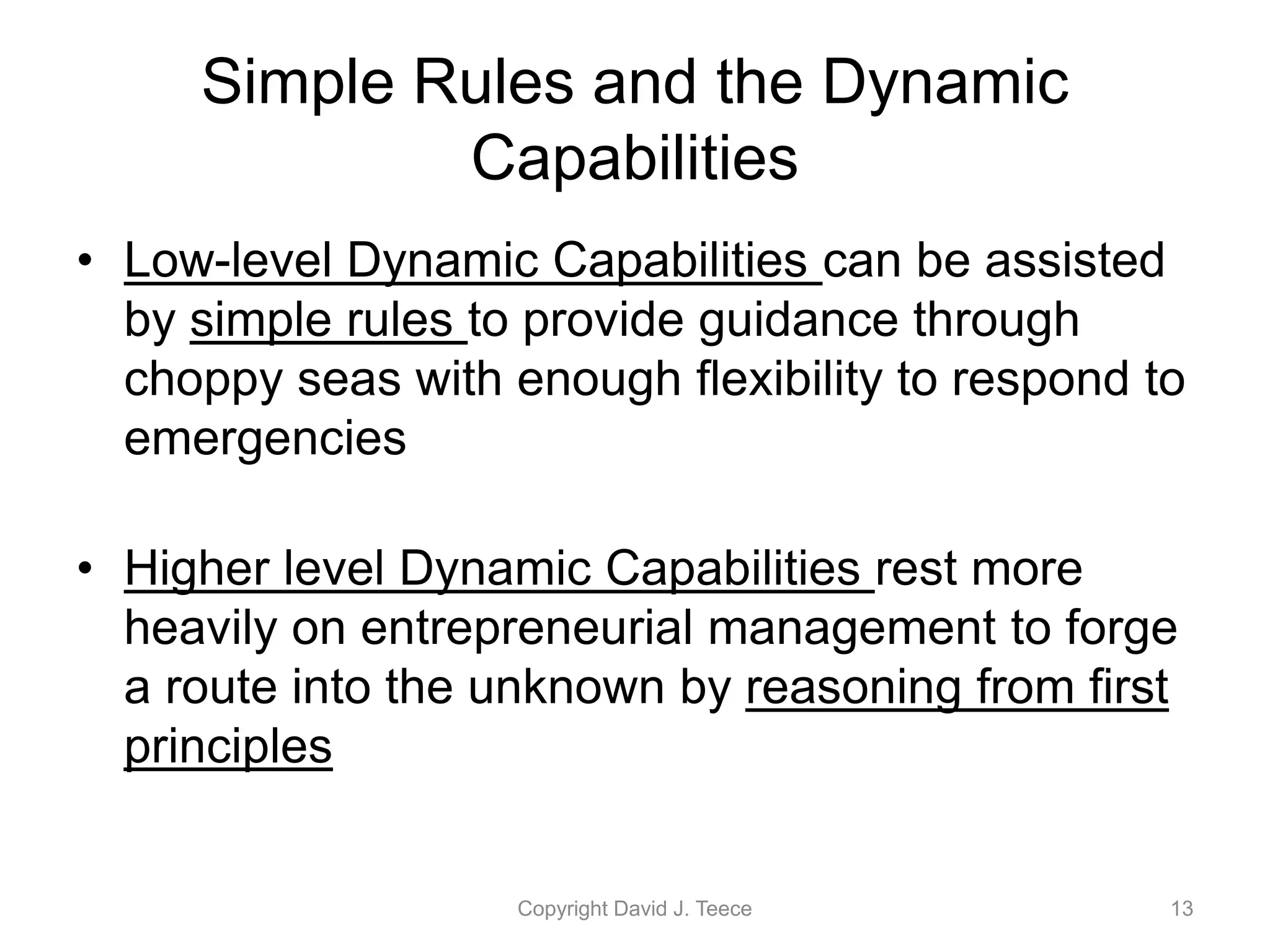 Simple Rules and the Dynamic Capabilities

• Low-level Dynamic Capabilities can be assisted by simple rules to provide guidance through choppy seas with enough flexibility to respond to emergencies

• Higher level Dynamic Capabilities rest more heavily on entrepreneurial management to forge a route into the unknown by reasoning from first principles

Copyright David J. Teece

13